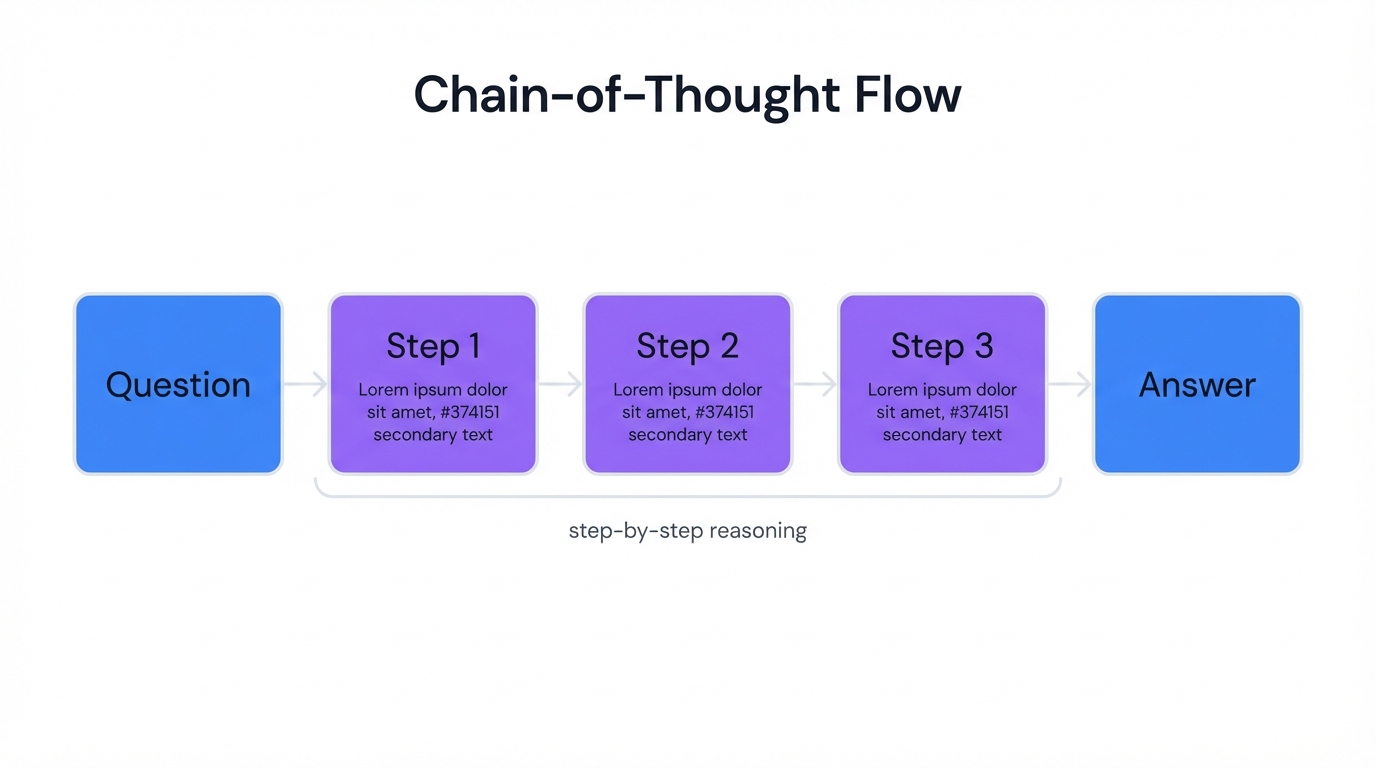 Chain-of-Thought Flow

Question

Step 1
Lorem ipsum dolor sit amet, #374151 secondary text

Step 2
Lorem ipsum dolor sit amet, #374151 secondary text

Step 3
Lorem ipsum dolor sit amet, #374151 secondary text

Answer

step-by-step reasoning